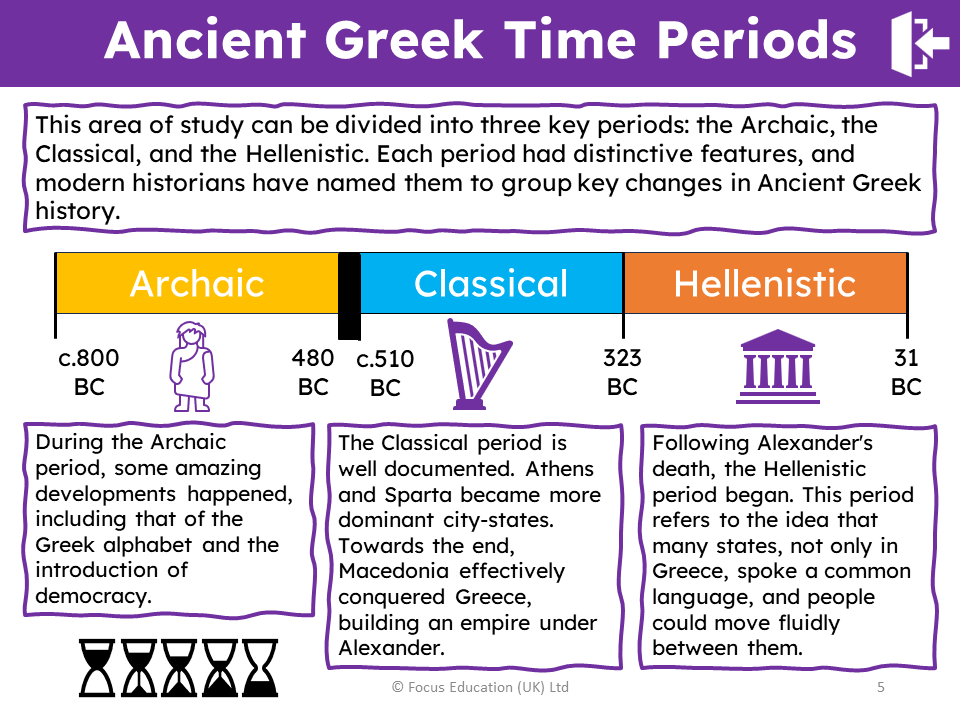 Ancient Greek Time Periods

This area of study can be divided into three key periods: the Archaic, the Classical, and the Hellenistic. Each period had distinctive features, and modern historians have named them to group key changes in Ancient Greek history.

Archaic
Classical
Hellenistic

c.800 BC
480 BC
c.510 BC
323 BC
31 BC

During the Archaic period, some amazing developments happened, including that of the Greek alphabet and the introduction of democracy.

The Classical period is well documented. Athens and Sparta became more dominant city-states. Towards the end, Macedonia effectively conquered Greece, building an empire under Alexander.

Following Alexander's death, the Hellenistic period began. This period refers to the idea that many states, not only in Greece, spoke a common language, and people could move fluidly between them.

© Focus Education (UK) Ltd

5